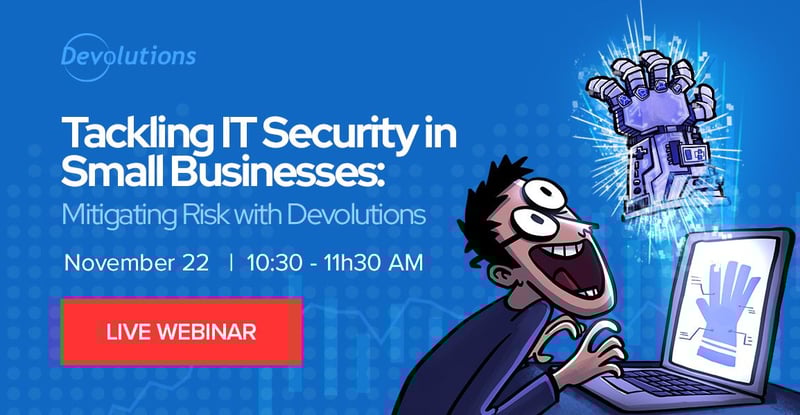 Devolutions

Tackling IT Security in Small Businesses:
Mitigating Risk with Devolutions

November 22 | 10:30 - 11h30 AM

LIVE WEBINAR